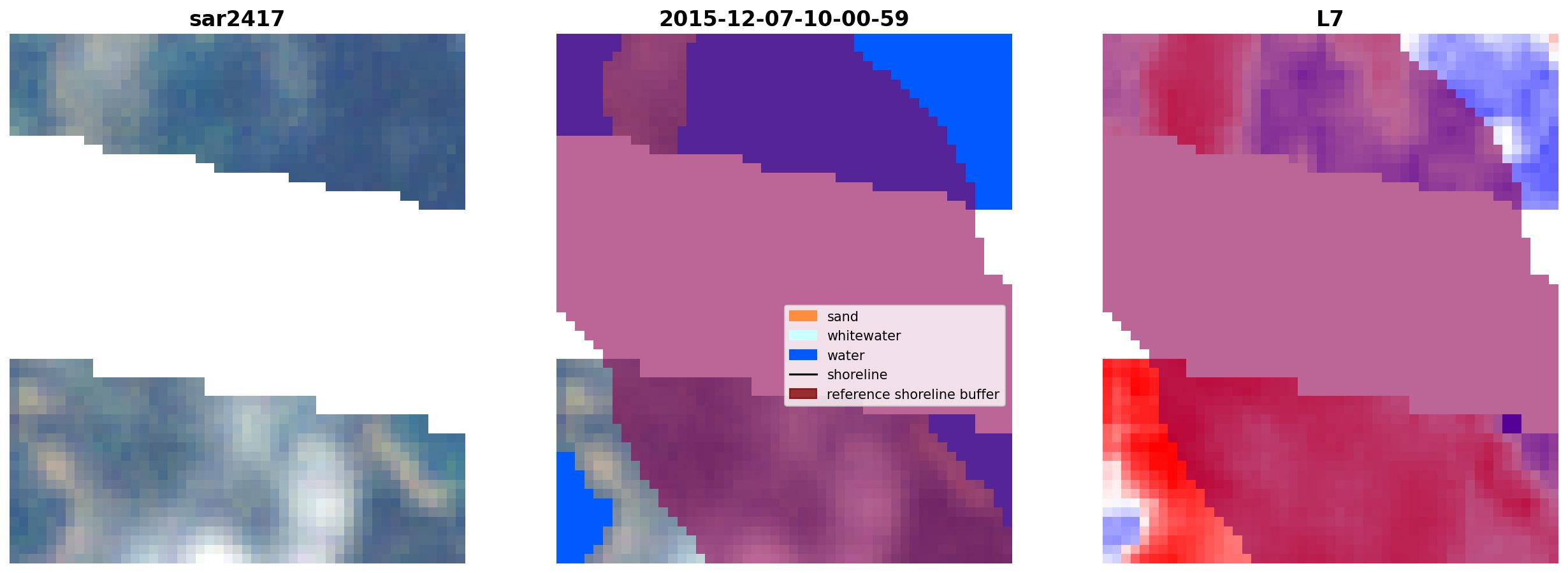 sar2417

2015-12-07-10-00-59

L7

sand
whitewater
water
shoreline
reference shoreline buffer